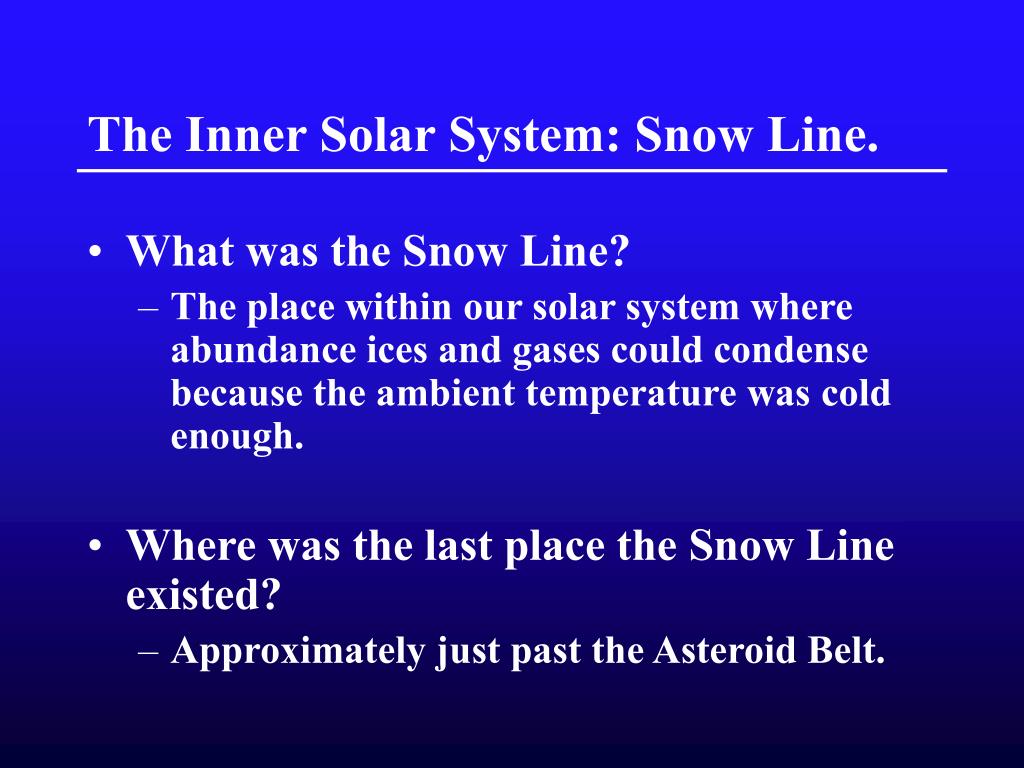 The Inner Solar System: Snow Line.

• What was the Snow Line?
– The place within our solar system where abundance ices and gases could condense because the ambient temperature was cold enough.

• Where was the last place the Snow Line existed?
– Approximately just past the Asteroid Belt.